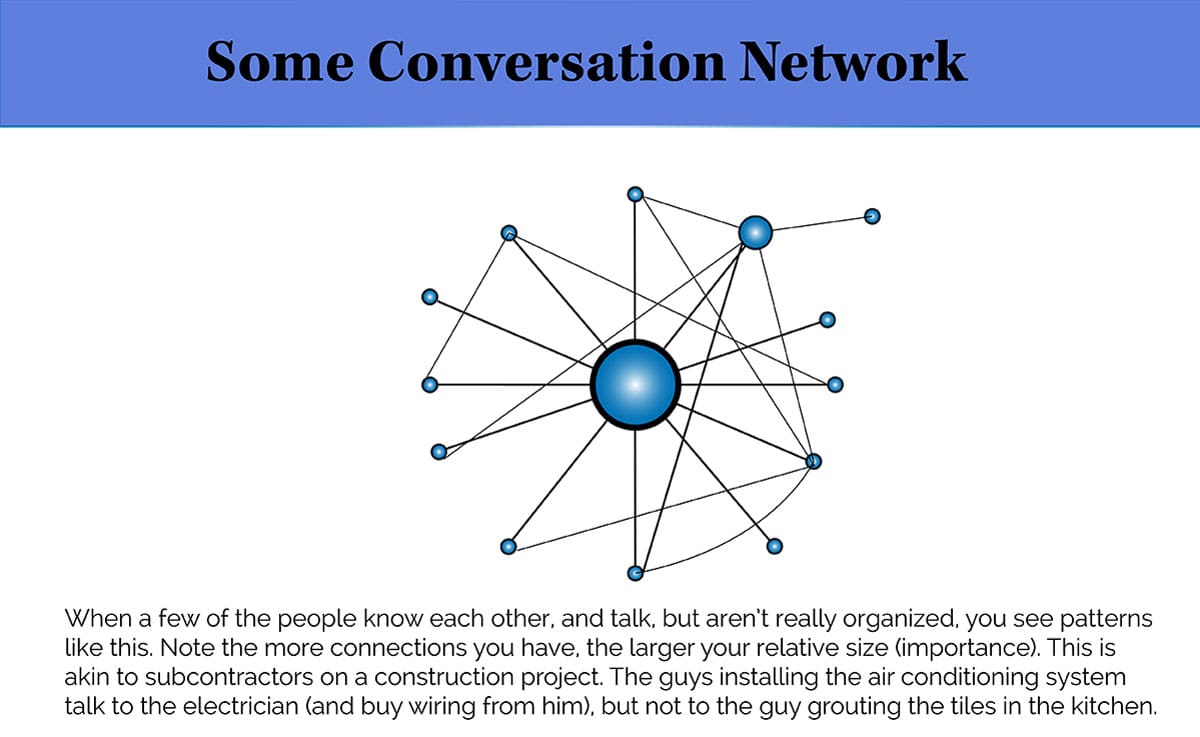 Some Conversation Network

When a few of the people know each other, and talk, but aren't really organized, you see patterns like this. Note the more connections you have, the larger your relative size (importance). This is akin to subcontractors on a construction project. The guys installing the air conditioning system talk to the electrician (and buy wiring from him), but not to the guy grouting the tiles in the kitchen.